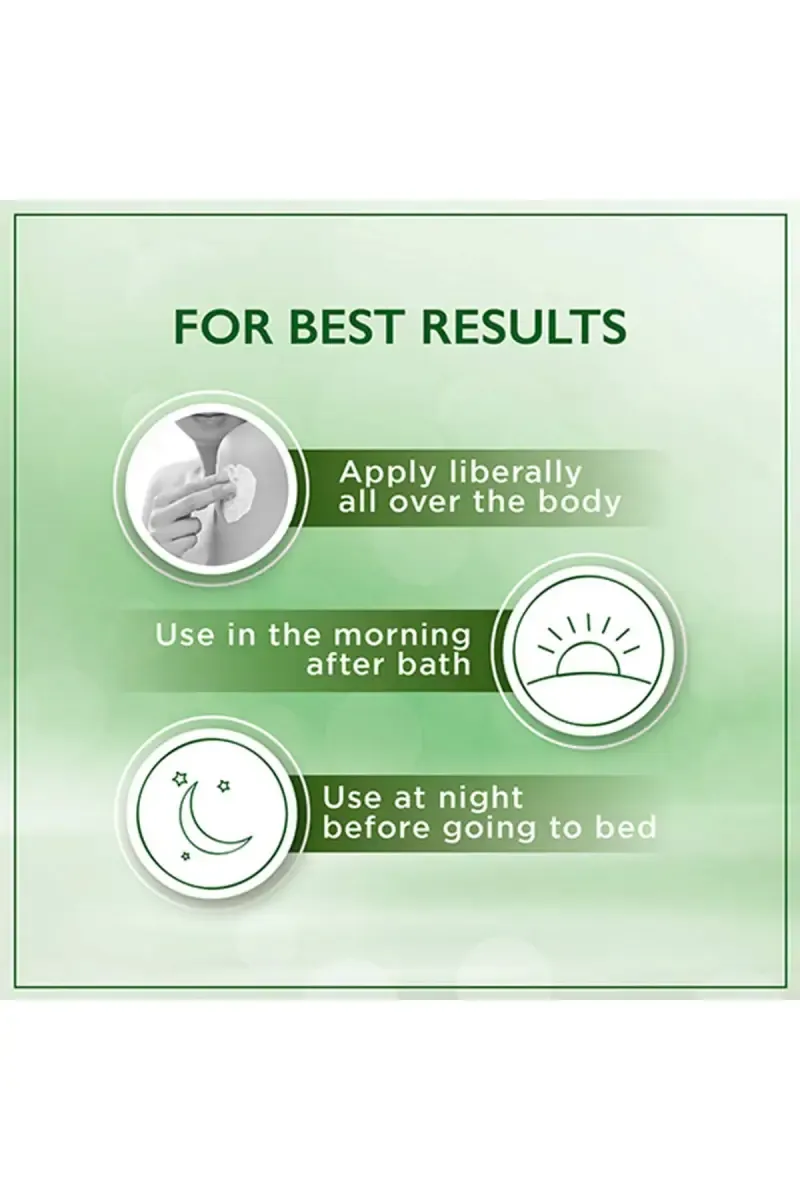 FOR BEST RESULTS

Apply liberally all over the body

Use in the morning after bath

Use at night before going to bed